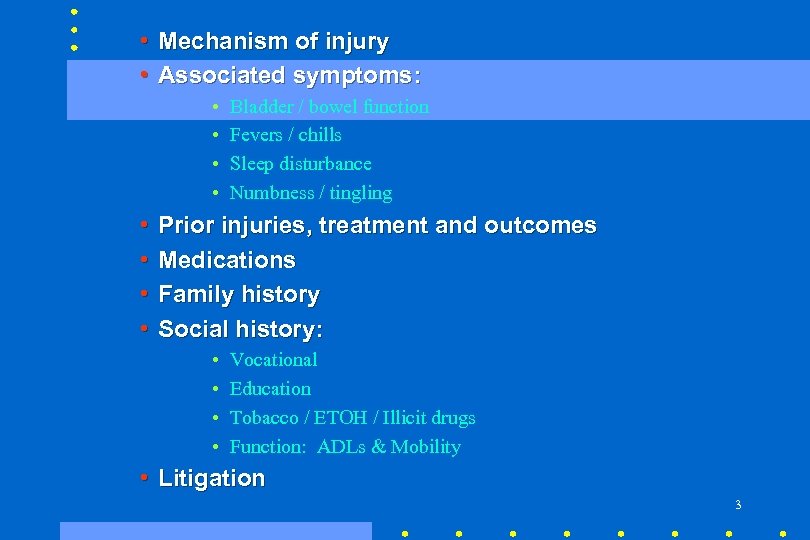 • Mechanism of injury
• Associated symptoms:
  • Bladder / bowel function
  • Fevers / chills
  • Sleep disturbance
  • Numbness / tingling
• Prior injuries, treatment and outcomes
• Medications
• Family history
• Social history:
  • Vocational
  • Education
  • Tobacco / ETOH / Illicit drugs
  • Function: ADLs & Mobility
• Litigation

3